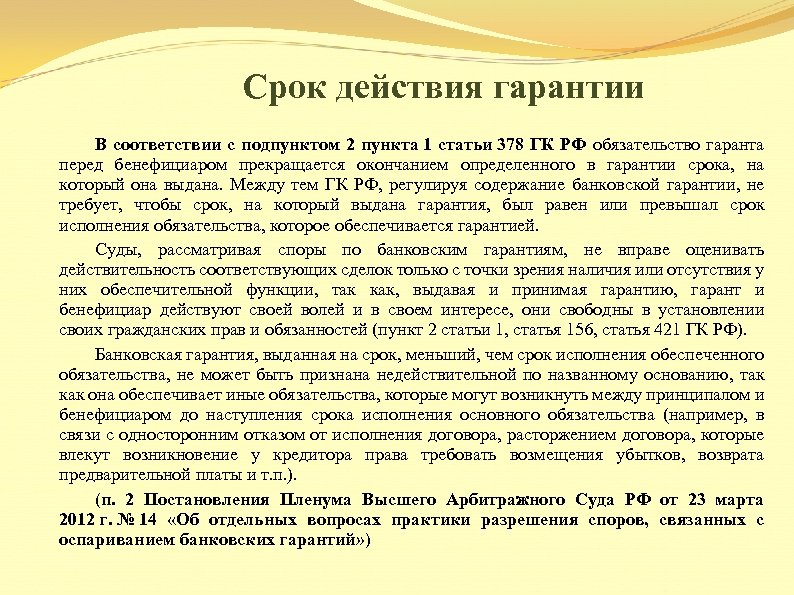 Срок действия гарантии

В соответствии с подпунктом 2 пункта 1 статьи 378 ГК РФ обязательство гаранта перед бенефициаром прекращается окончанием определенного в гарантии срока, на который она выдана. Между тем ГК РФ, регулируя содержание банковской гарантии, не требует, чтобы срок, на который выдана гарантия, был равен или превышал срок исполнения обязательства, которое обеспечивается гарантией.

Суды, рассматривая споры по банковским гарантиям, не вправе оценивать действительность соответствующих сделок только с точки зрения наличия или отсутствия у них обеспечительной функции, так как, выдавая и принимая гарантию, гарант и бенефициар действуют своей волей и в своем интересе, они свободны в установлении своих гражданских прав и обязанностей (пункт 2 статьи 1, статья 156, статья 421 ГК РФ).

Банковская гарантия, выданная на срок, меньший, чем срок исполнения обеспеченного обязательства, не может быть признана недействительной по названному основанию, так как она обеспечивает иные обязательства, которые могут возникнуть между принципалом и бенефициаром до наступления срока исполнения основного обязательства (например, в связи с односторонним отказом от исполнения договора, расторжением договора, которые влекут возникновение у кредитора права требовать возмещения убытков, возврата предварительной платы и т.п.).

(п. 2 Постановления Пленума Высшего Арбитражного Суда РФ от 23 марта 2012 г. № 14 «Об отдельных вопросах практики разрешения споров, связанных с оспариванием банковских гарантий»)